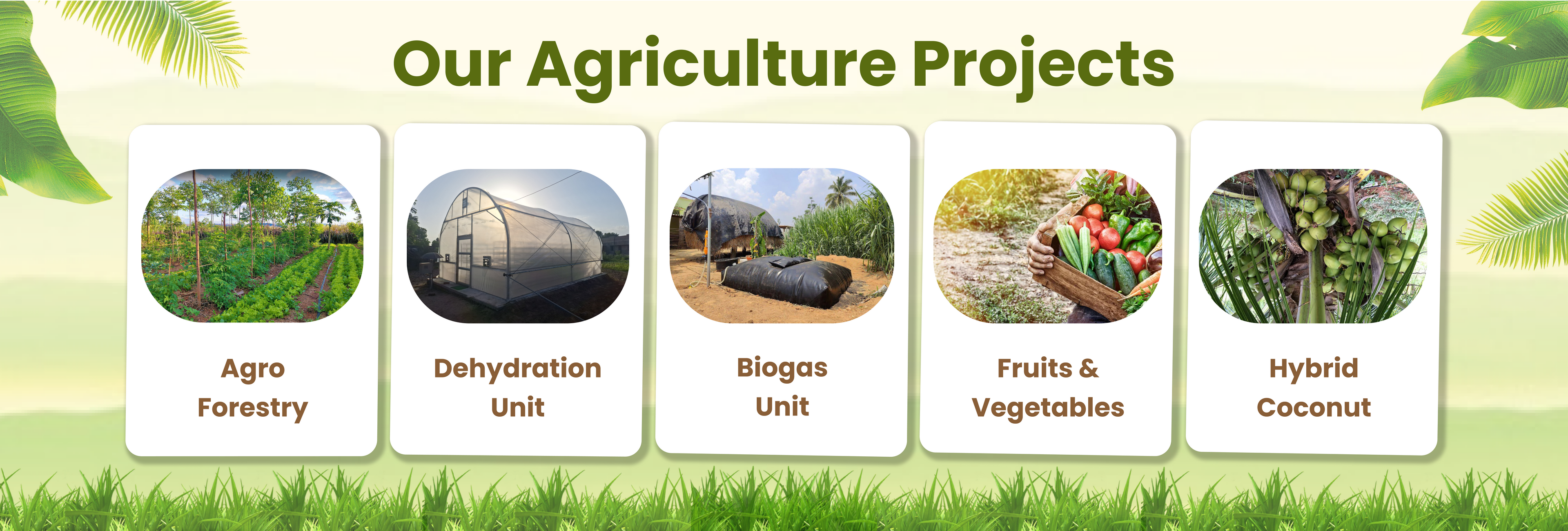 Our Agriculture Projects

Agro Forestry

Dehydration Unit

Biogas Unit

Fruits & Vegetables

Hybrid Coconut